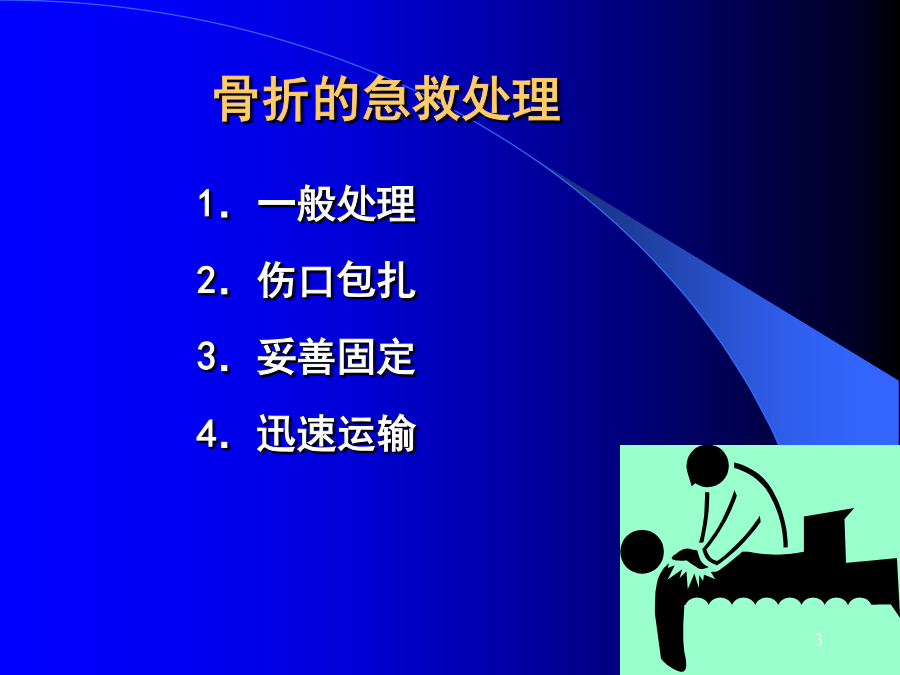 骨折的急救处理

1. 一般处理

2. 伤口包扎

3. 妥善固定

4. 迅速运输

3